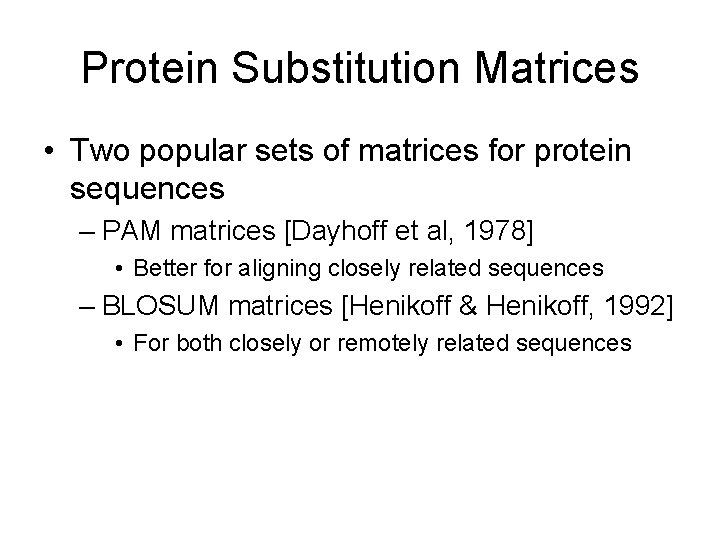 Protein Substitution Matrices

• Two popular sets of matrices for protein sequences
– PAM matrices [Dayhoff et al, 1978]
• Better for aligning closely related sequences
– BLOSUM matrices [Henikoff & Henikoff, 1992]
• For both closely or remotely related sequences